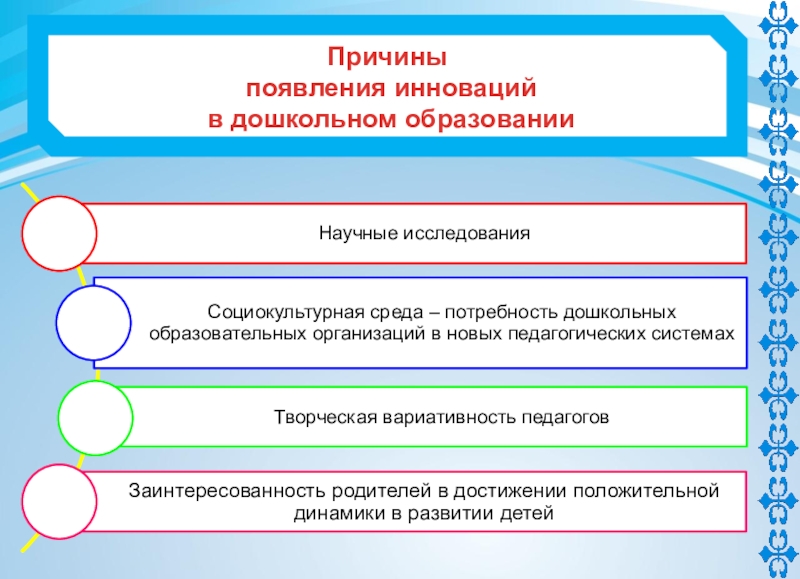 Причины
появления инноваций
в дошкольном образовании

Научные исследования

Социокультурная среда – потребность дошкольных образовательных организаций в новых педагогических системах

Творческая вариативность педагогов

Заинтересованность родителей в достижении положительной динамики в развитии детей